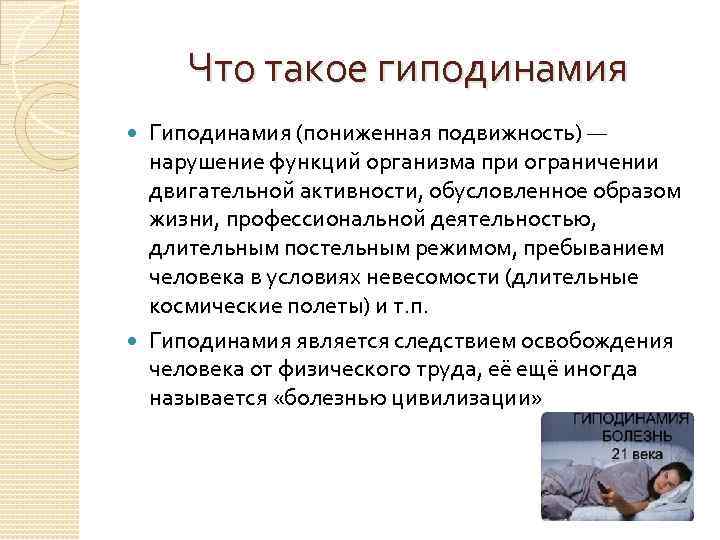 Что такое гиподинамия

Гиподинамия (пониженная подвижность) — нарушение функций организма при ограничении двигательной активности, обусловленное образом жизни, профессиональной деятельностью, длительным постельным режимом, пребыванием человека в условиях невесомости (длительные космические полеты) и т.п.

Гиподинамия является следствием освобождения человека от физического труда, её ещё иногда называется «болезнью цивилизации»

ГИПОДИНАМИЯ БОЛЕЗНЬ 21 века